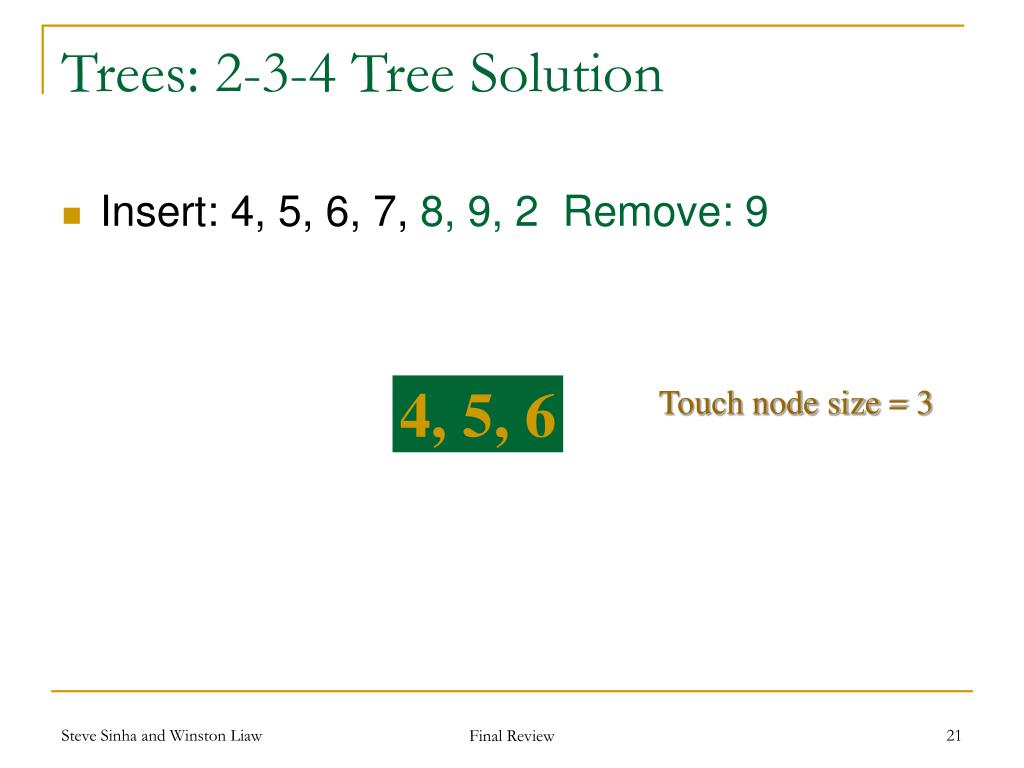 Trees: 2-3-4 Tree Solution

Insert: 4, 5, 6, 7, 8, 9, 2 Remove: 9

4, 5, 6

Touch node size = 3

Steve Sinha and Winston Liaw

Final Review

21